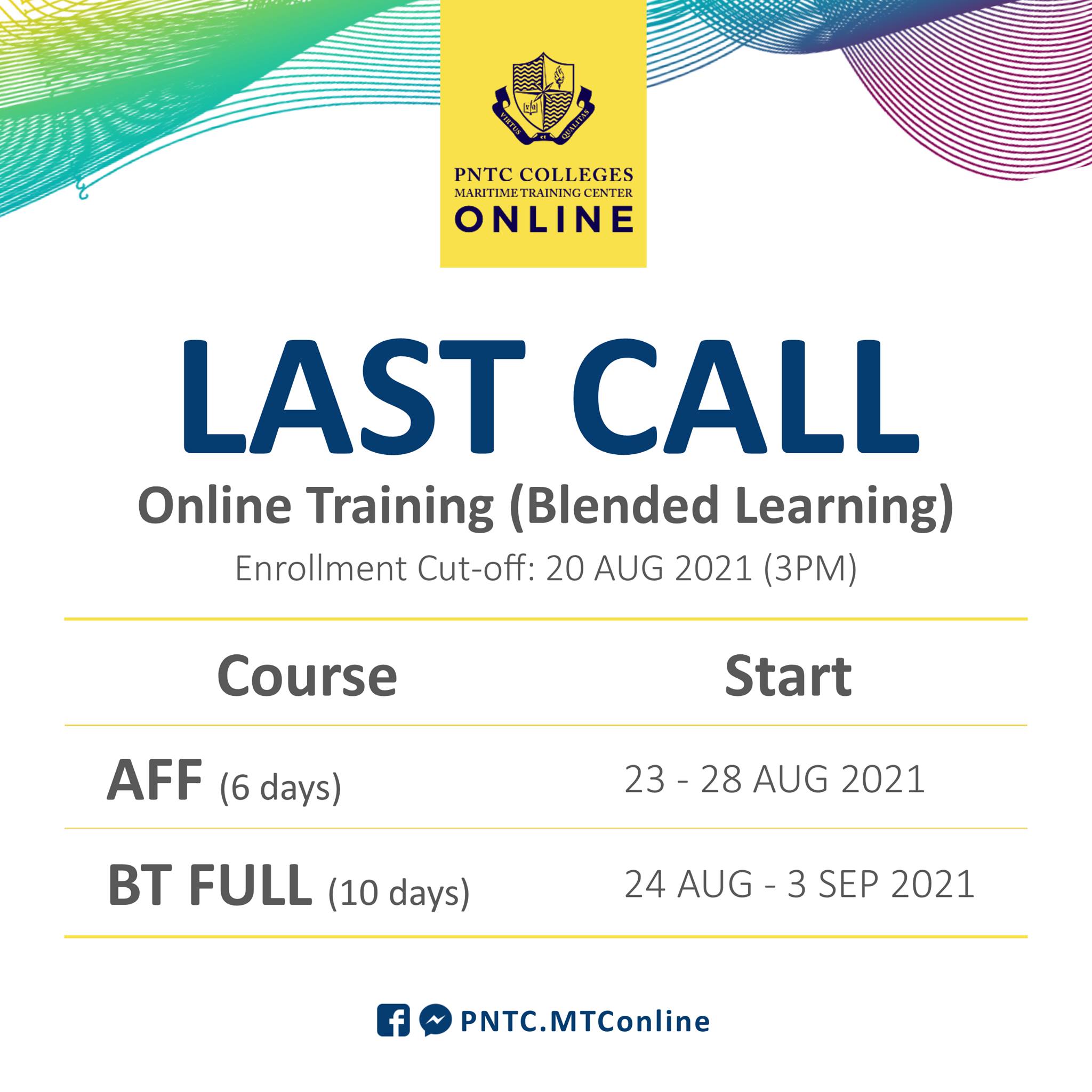 VIRTUS et QUALITAS

PNTC COLLEGES
MARITIME TRAINING CENTER
ONLINE

LAST CALL
Online Training (Blended Learning)
Enrollment Cut-off: 20 AUG 2021 (3PM)

| Course | Start |
|---|---|
| AFF (6 days) | 23 - 28 AUG 2021 |
| BT FULL (10 days) | 24 AUG - 3 SEP 2021 |

PNTC.MTConline